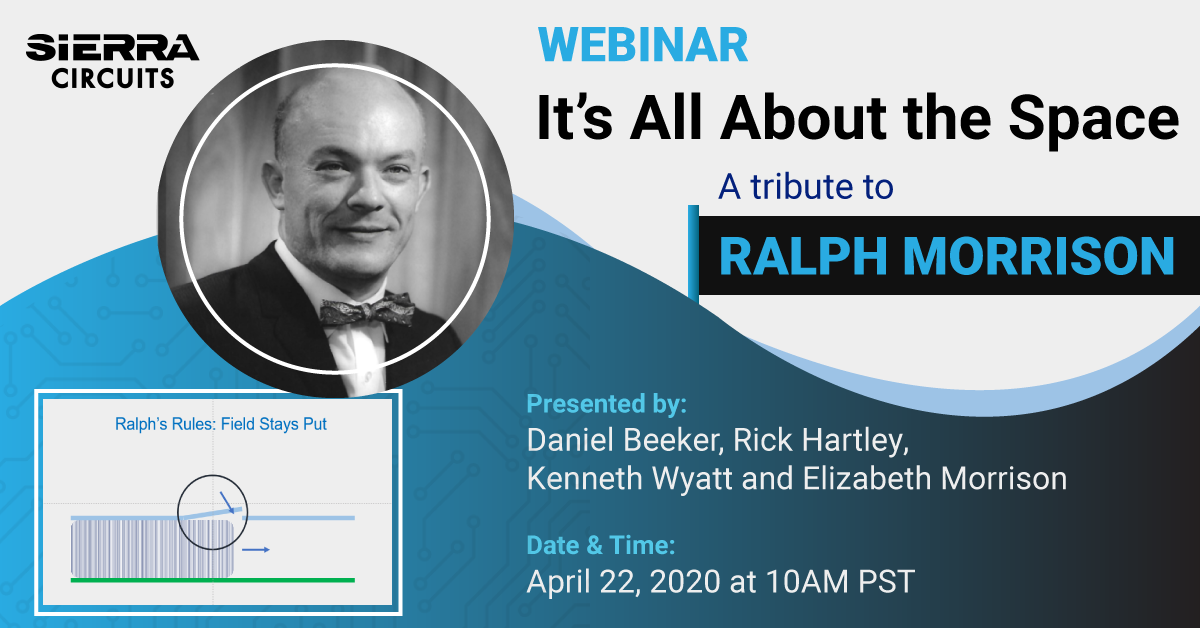 SIERRA CIRCUITS

WEBINAR
It's All About the Space

A tribute to
RALPH MORRISON

Ralph's Rules: Field Stays Put

Presented by:
Daniel Beeker, Rick Hartley, Kenneth Wyatt and Elizabeth Morrison

Date & Time:
April 22, 2020 at 10AM PST